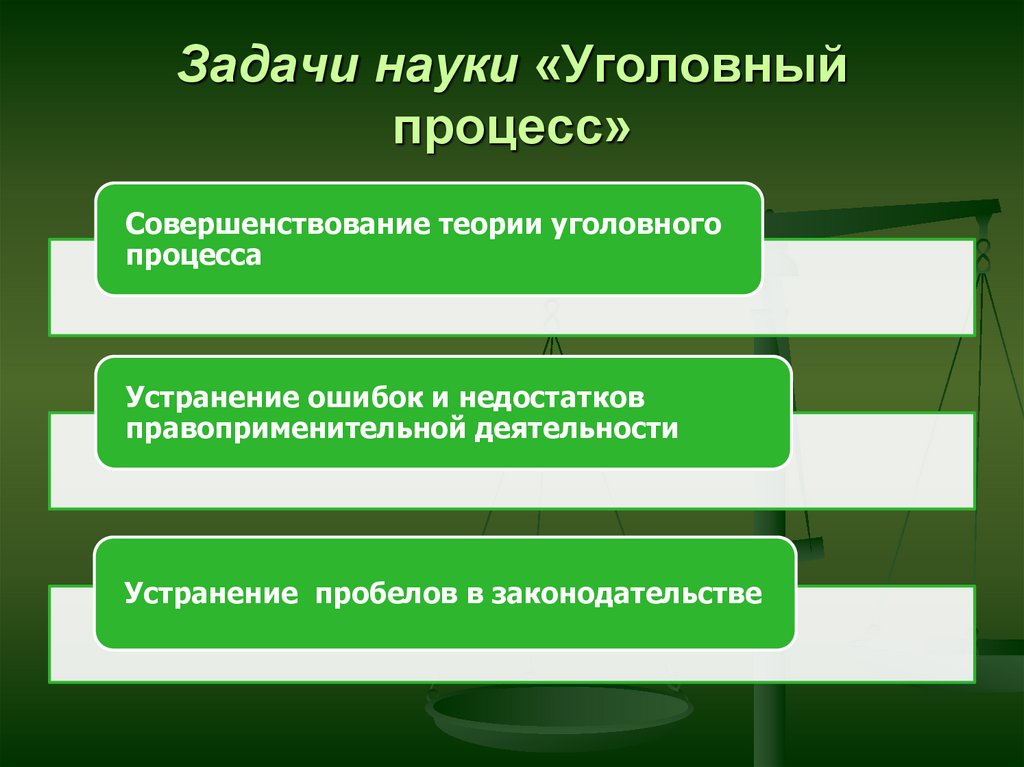 Задачи науки «Уголовный процесс»

Совершенствование теории уголовного процесса

Устранение ошибок и недостатков правоприменительной деятельности

Устранение  пробелов в законодательстве